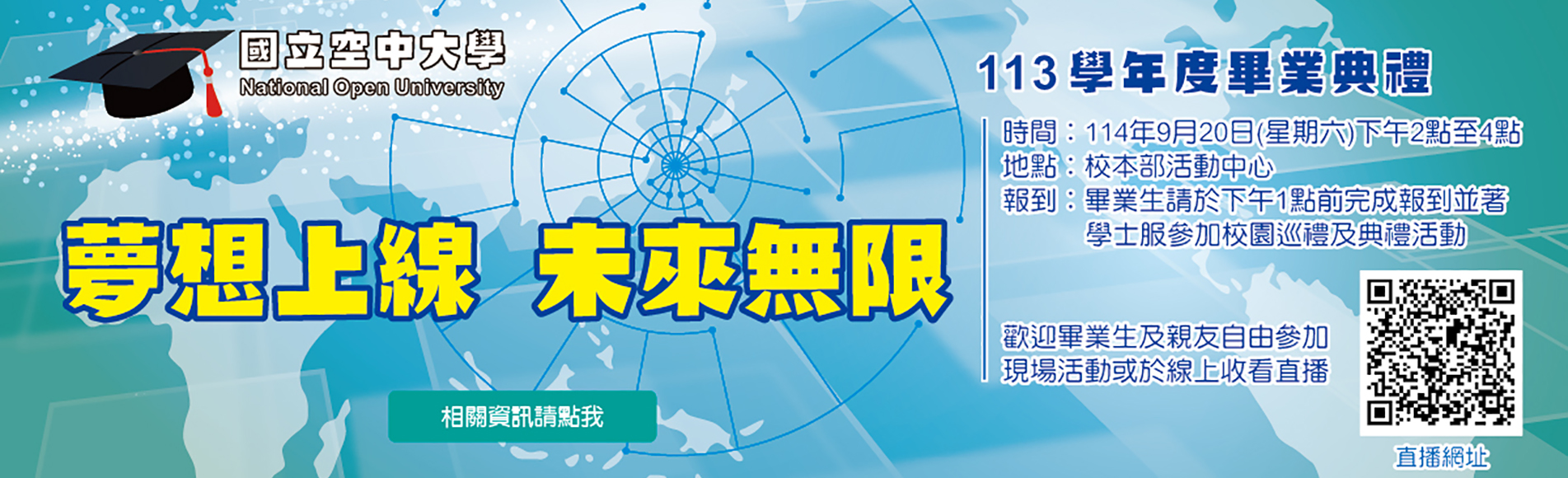 國立空中大學
National Open University

夢想上線 未來無限

相關資訊請點我

113 學年度畢業典禮

時間：114年9月20日(星期六)下午2點至4點
地點：校本部活動中心
報到：畢業生請於下午1點前完成報到並著學士服參加校園巡禮及典禮活動

歡迎畢業生及親友自由參加現場活動或於線上收看直播

直播網址